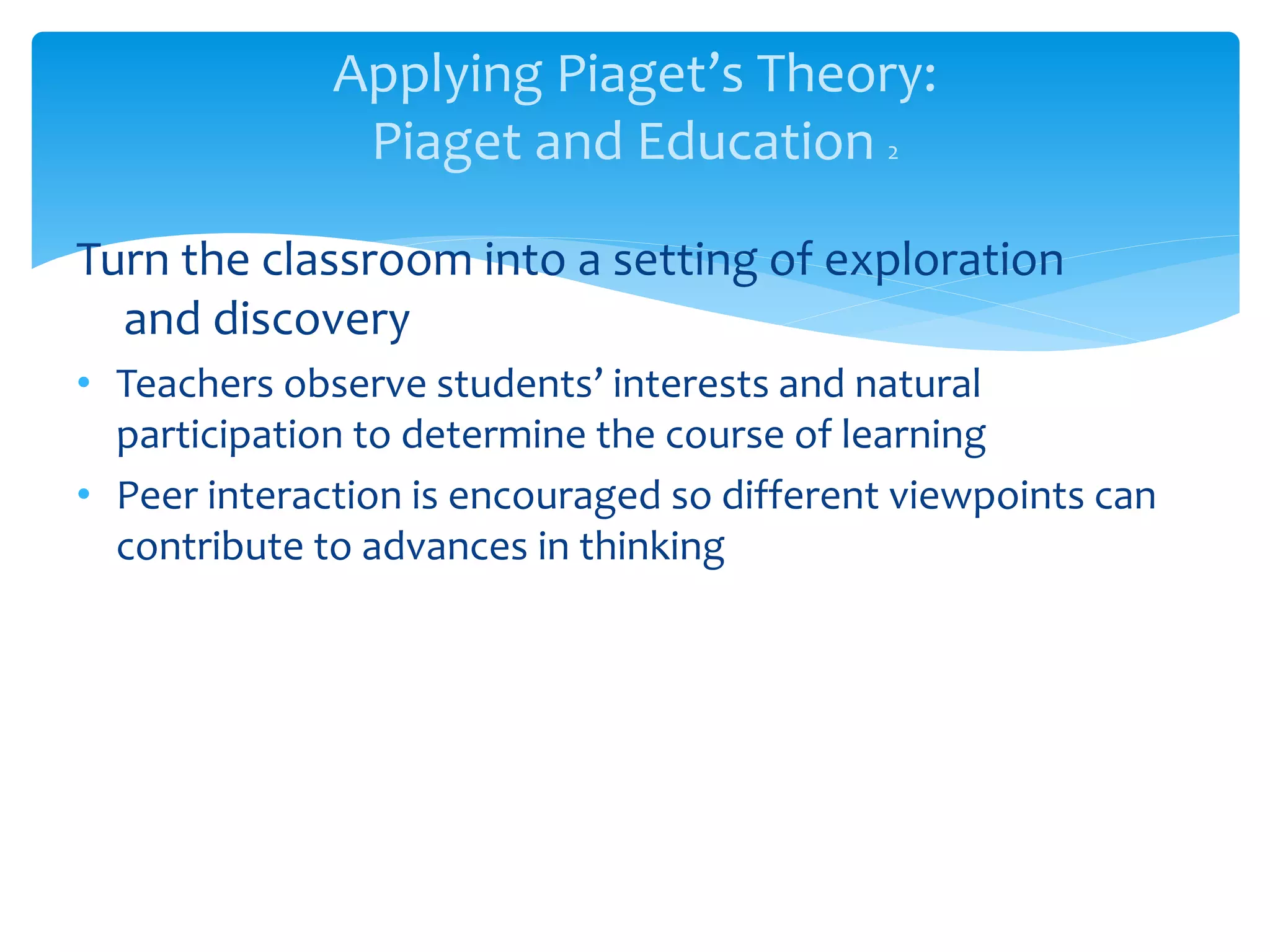 Applying Piaget’s Theory:
Piaget and Education 2

Turn the classroom into a setting of exploration and discovery

• Teachers observe students’ interests and natural participation to determine the course of learning
• Peer interaction is encouraged so different viewpoints can contribute to advances in thinking